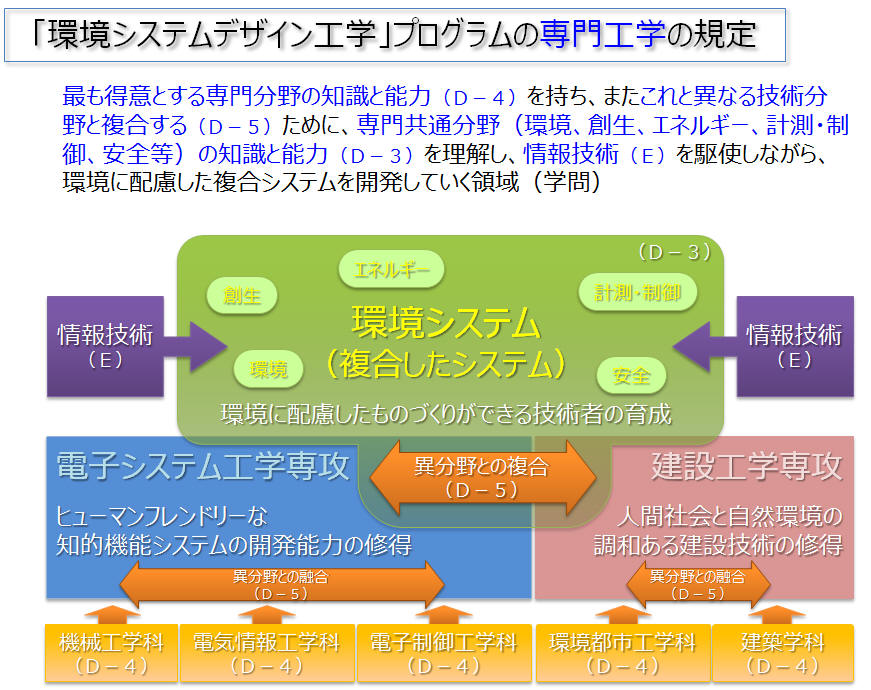 「環境システムデザイン工学」プログラムの専門工学の規定

最も得意とする専門分野の知識と能力（D－4）を持ち、またこれと異なる技術分野と複合する（D－5）ために、専門共通分野（環境、創生、エネルギー、計測・制御、安全等）の知識と能力（D－3）を理解し、情報技術（E）を駆使しながら、環境に配慮した複合システムを開発していく領域（学問）

（D－3）

エネルギー

創生

計測・制御

情報技術
（E）

環境システム
（複合したシステム）

情報技術
（E）

環境

安全

環境に配慮したものづくりができる技術者の育成

電子システム工学専攻

異分野との複合
（D－5）

建設工学専攻

ヒューマンフレンドリーな
知的機能システムの開発能力の修得

人間社会と自然環境の
調和ある建設技術の修得

異分野との融合
（D－5）

異分野との融合
（D－5）

機械工学科
（D－4）

電気情報工学科
（D－4）

電子制御工学科
（D－4）

環境都市工学科
（D－4）

建築学科
（D－4）